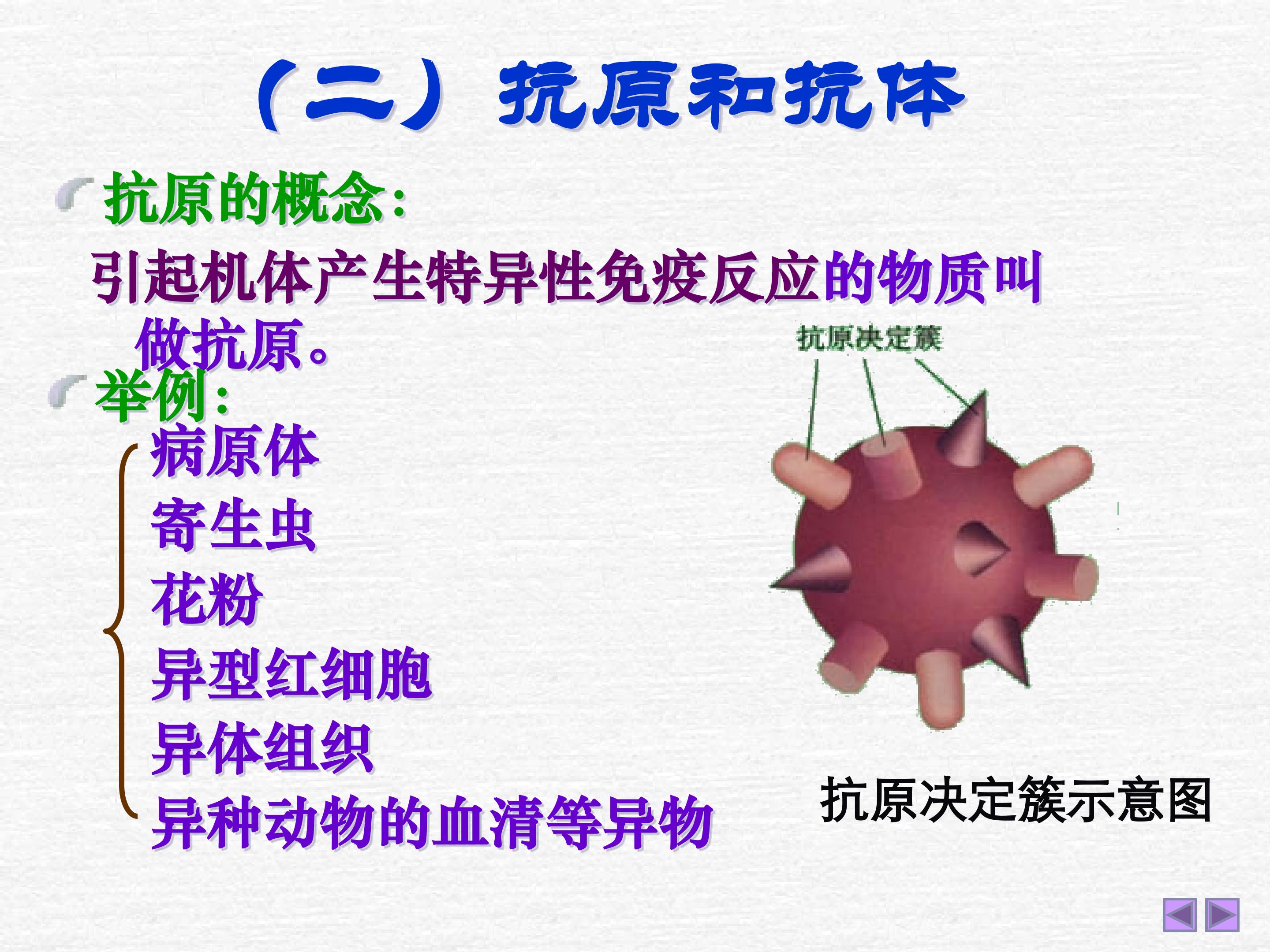 （二）抗原和抗体

抗原的概念：

引起机体产生特异性免疫反应的物质叫做抗原。

举例：

病原体
寄生虫
花粉
异型红细胞
异体组织
异种动物的血清等异物

抗原决定簇

抗原决定簇示意图